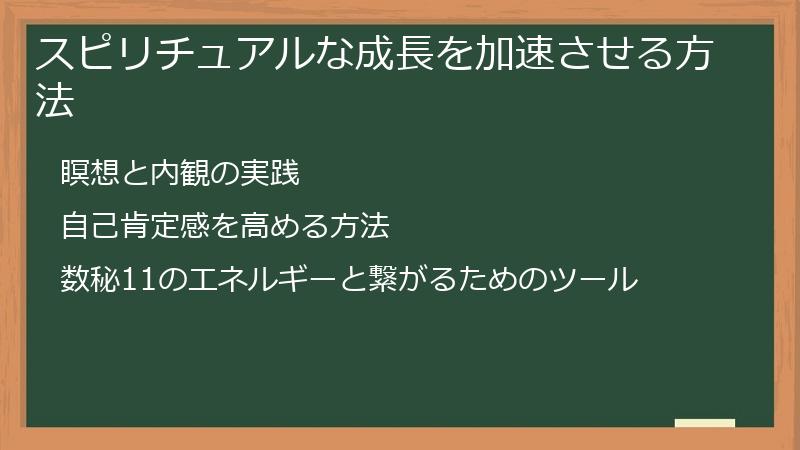 スピリチュアルな成長を加速させる方法

瞑想と内観の実践

自己肯定感を高める方法

数秘11のエネルギーと繋がるためのツール